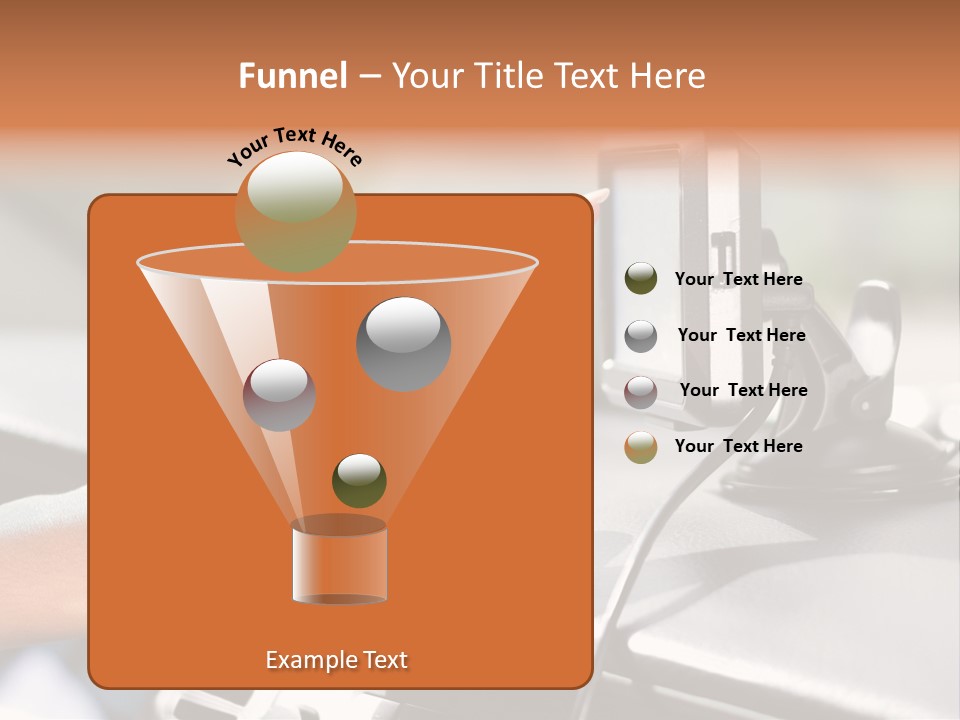 Funnel – Your Title Text Here

Your Text Here

Your Text Here

Your Text Here

Your Text Here

Your Text Here

Example Text